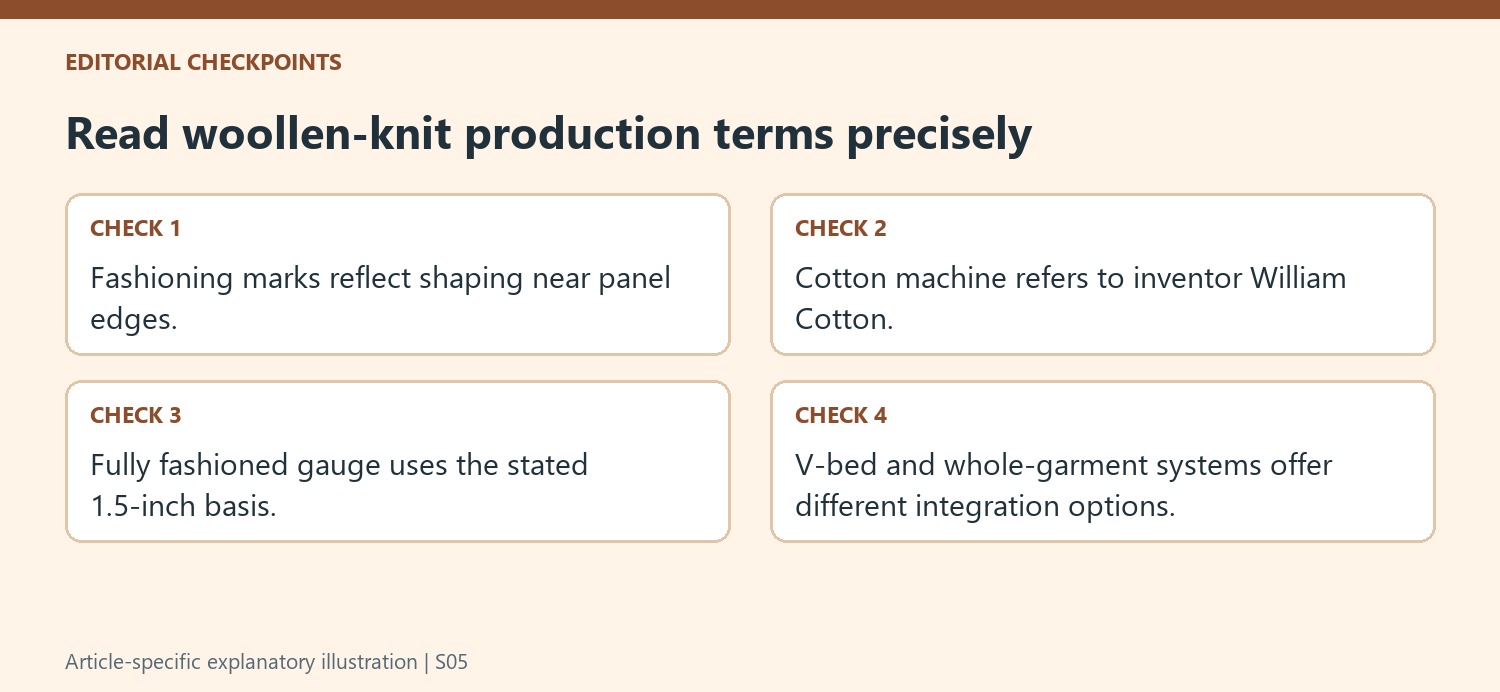 EDITORIAL CHECKPOINTS

Read woollen-knit production terms precisely

CHECK 1

Fashioning marks reflect shaping near panel edges.

CHECK 2

Cotton machine refers to inventor William Cotton.

CHECK 3

Fully fashioned gauge uses the stated 1.5-inch basis.

CHECK 4

V-bed and whole-garment systems offer different integration options.

Article-specific explanatory illustration | S05